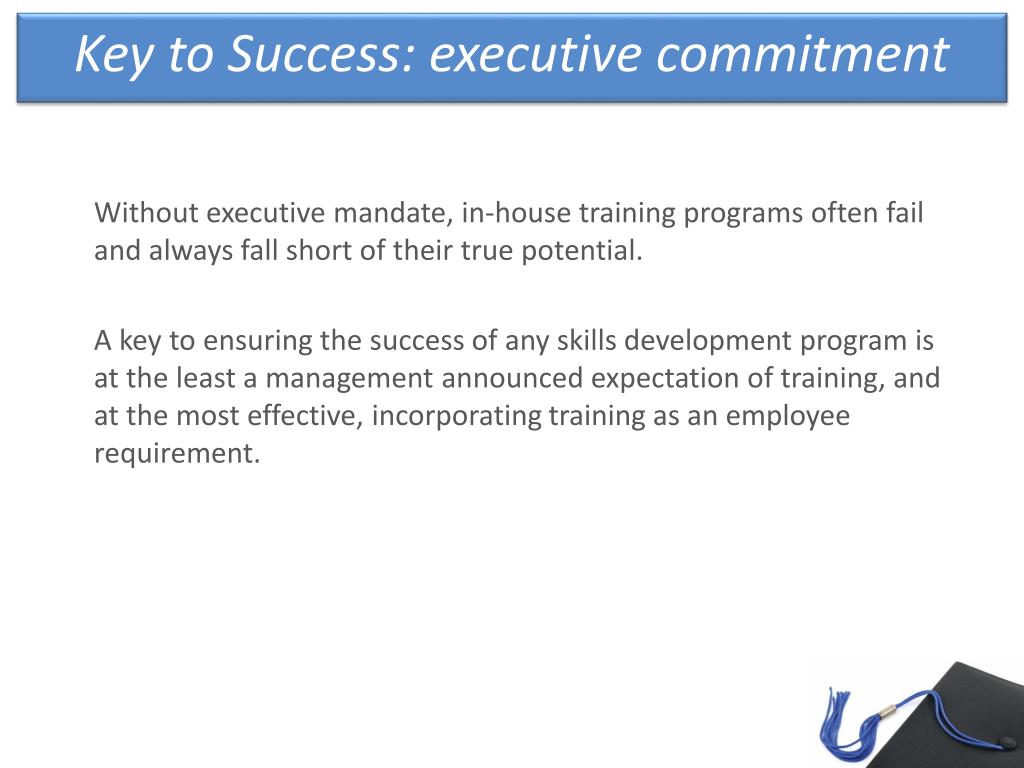 Key to Success: executive commitment

Without executive mandate, in-house training programs often fail and always fall short of their true potential.

A key to ensuring the success of any skills development program is at the least a management announced expectation of training, and at the most effective, incorporating training as an employee requirement.